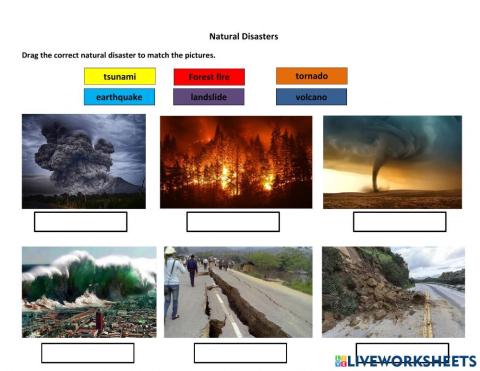 Natural Disasters

Drag the correct natural disaster to match the pictures.

tsunami
Forest fire
tornado
earthquake
landslide
volcano

LIVEWORKSHEETS